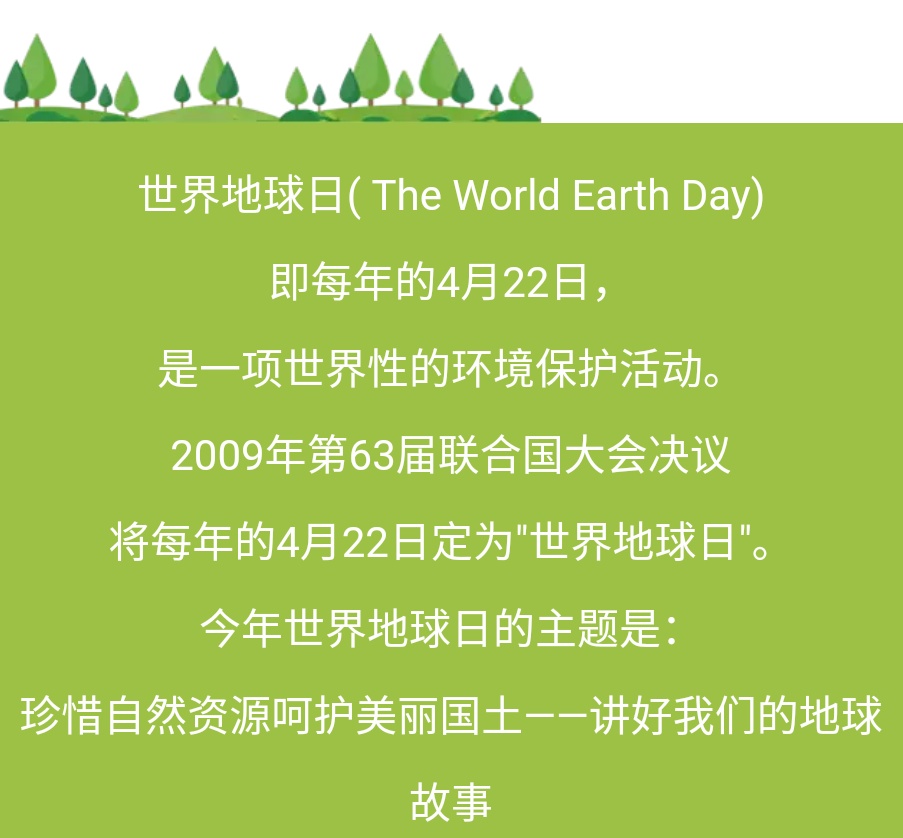 世界地球日( The World Earth Day)

即每年的4月22日，

是一项世界性的环境保护活动。

2009年第63届联合国大会决议

将每年的4月22日定为"世界地球日"。

今年世界地球日的主题是：

珍惜自然资源呵护美丽国土——讲好我们的地球故事